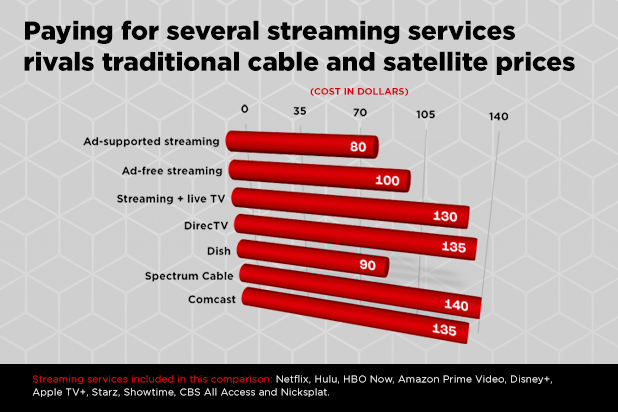 Paying for several streaming services rivals traditional cable and satellite prices

(COST IN DOLLARS)

0 35 70 105 140

Ad-supported streaming 80
Ad-free streaming 100
Streaming + live TV 130
DirecTV 135
Dish 90
Spectrum Cable 140
Comcast 135

Streaming services included in this comparison: Netflix, Hulu, HBO Now, Amazon Prime Video, Disney+, Apple TV+, Starz, Showtime, CBS All Access and Nicksplat.